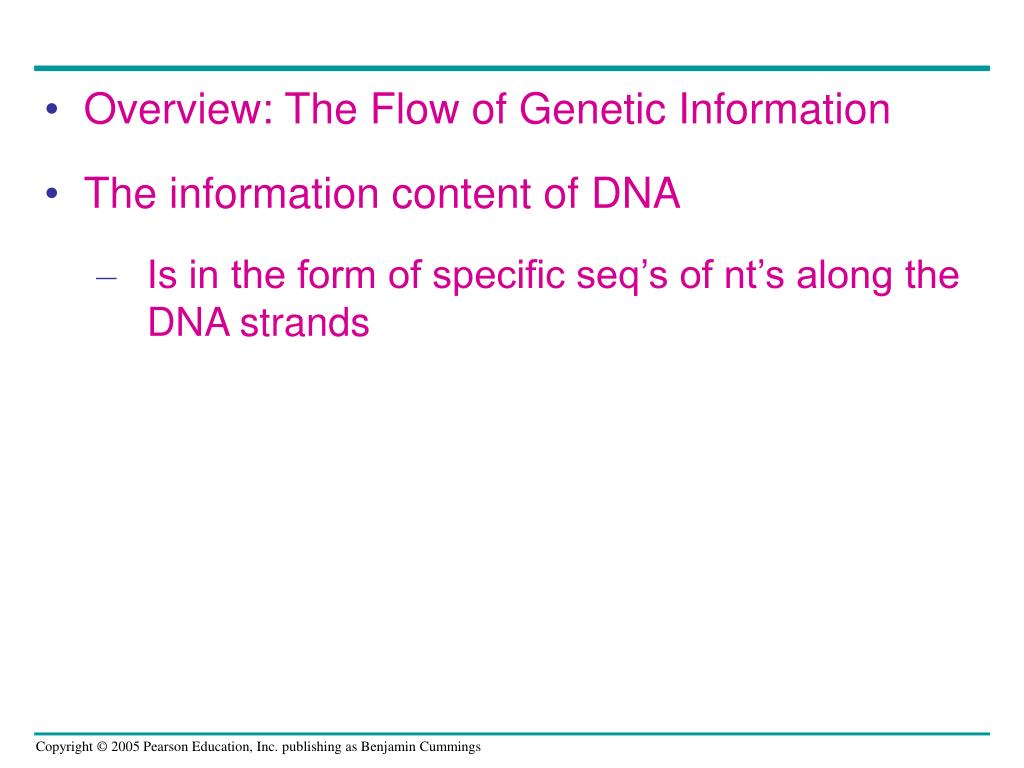 • Overview: The Flow of Genetic Information

• The information content of DNA

– Is in the form of specific seq’s of nt’s along the DNA strands

Copyright © 2005 Pearson Education, Inc. publishing as Benjamin Cummings